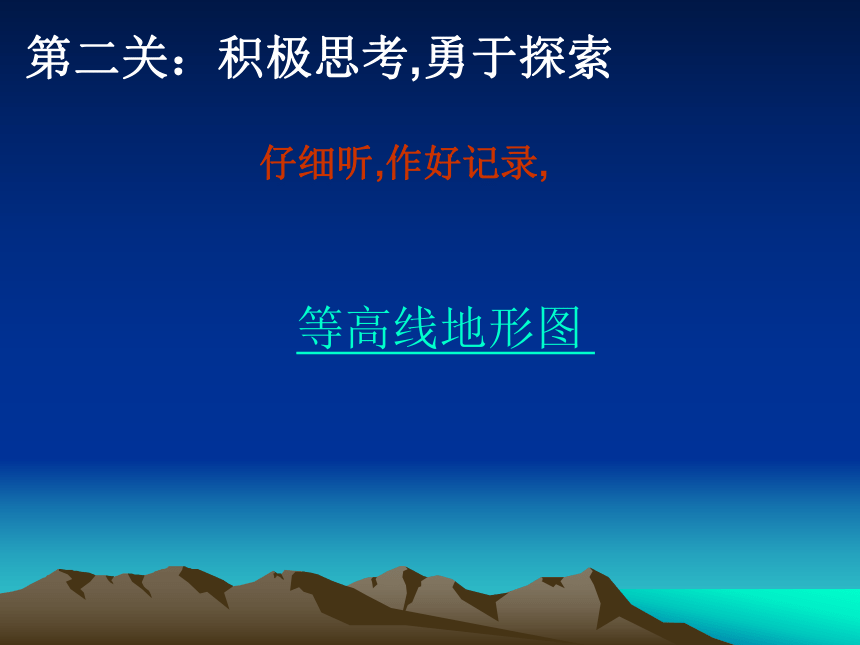 第二关：积极思考,勇于探索

仔细听,作好记录,

等高线地形图